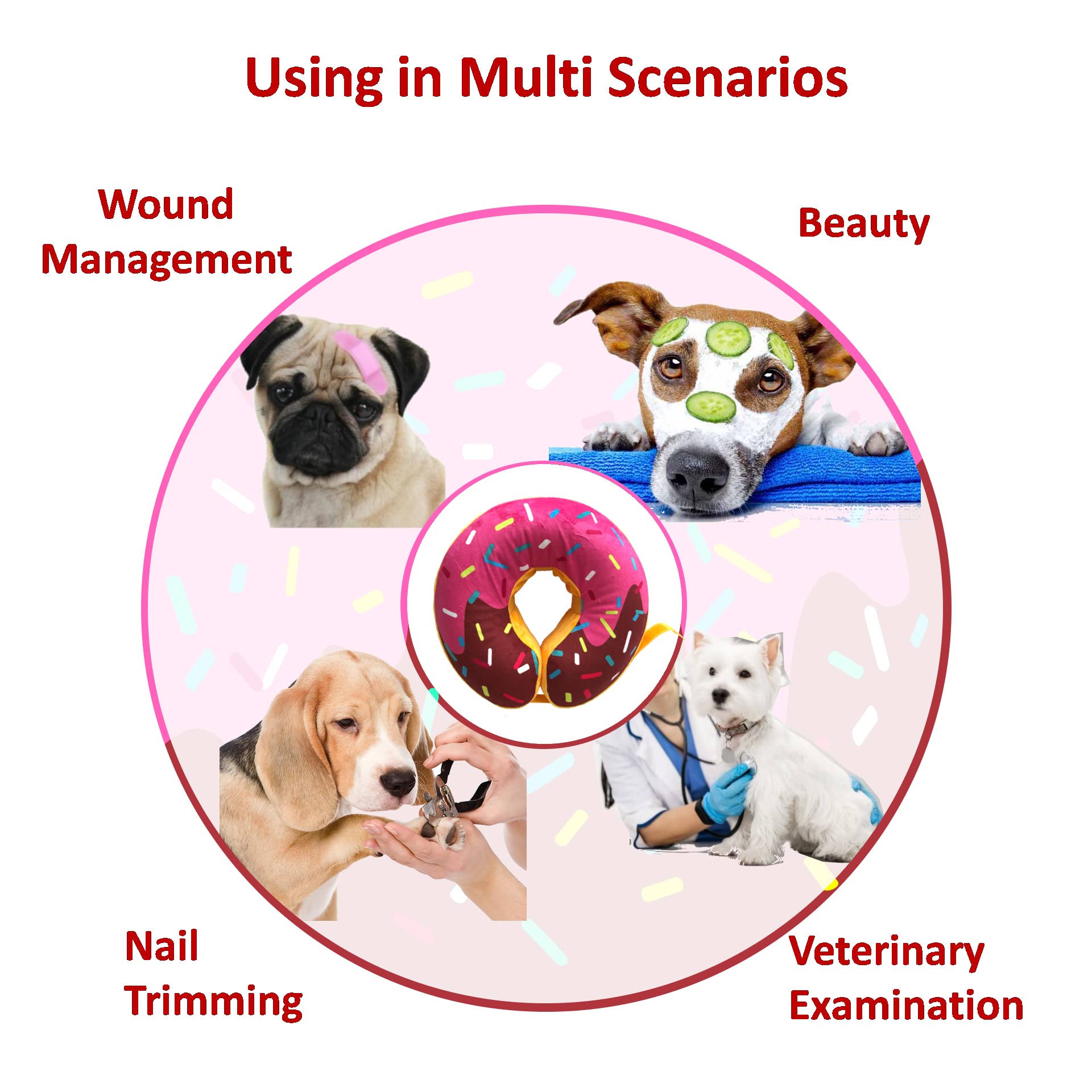 Using in Multi Scenarios

Wound Management

Beauty

Nail Trimming

Veterinary Examination